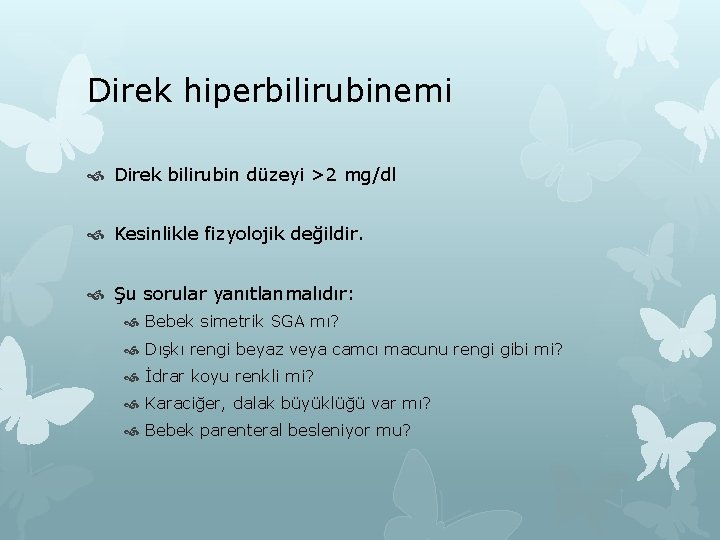 Direk hiperbilirubinemi

Direk bilirubin düzeyi >2 mg/dl

Kesinlikle fizyolojik değildir.

Şu sorular yanıtlanmalıdır:
Bebek simetrik SGA mı?
Dışkı rengi beyaz veya camcı macunu rengi gibi mi?
İdrar koyu renkli mi?
Karaciğer, dalak büyüklüğü var mı?
Bebek parenteral besleniyor mu?